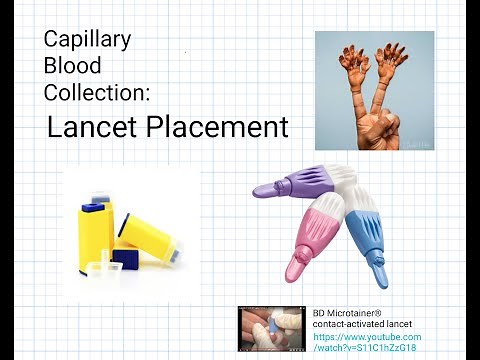 Capillary Blood Collection:

Lancet Placement

BD Microtainer® contact-activated lancet
https://www.youtube.com/watch?v=S11C1hZzG18